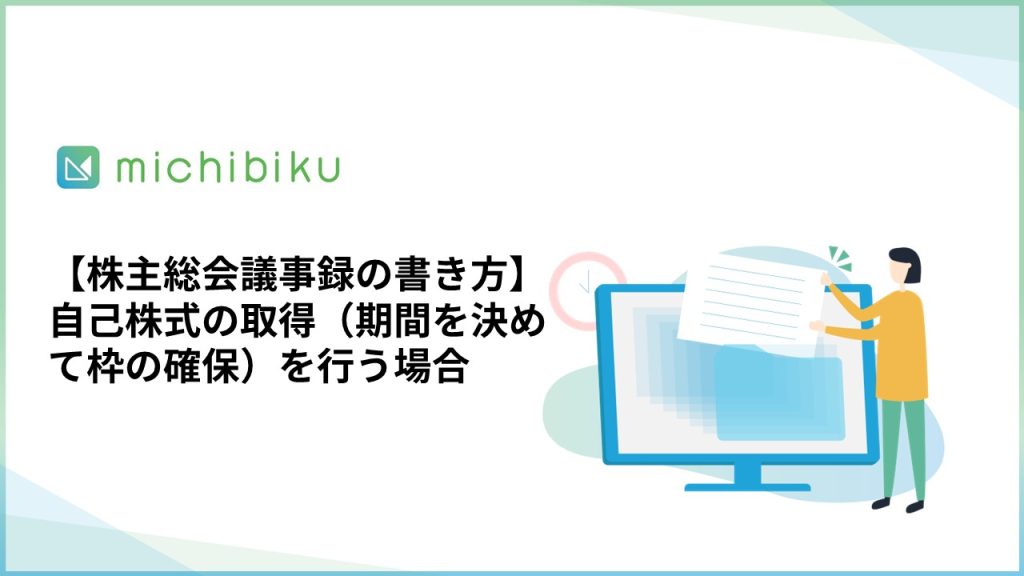 michibiku

【株主総会議事録の書き方】自己株式の取得（期間を決めて枠の確保）を行う場合